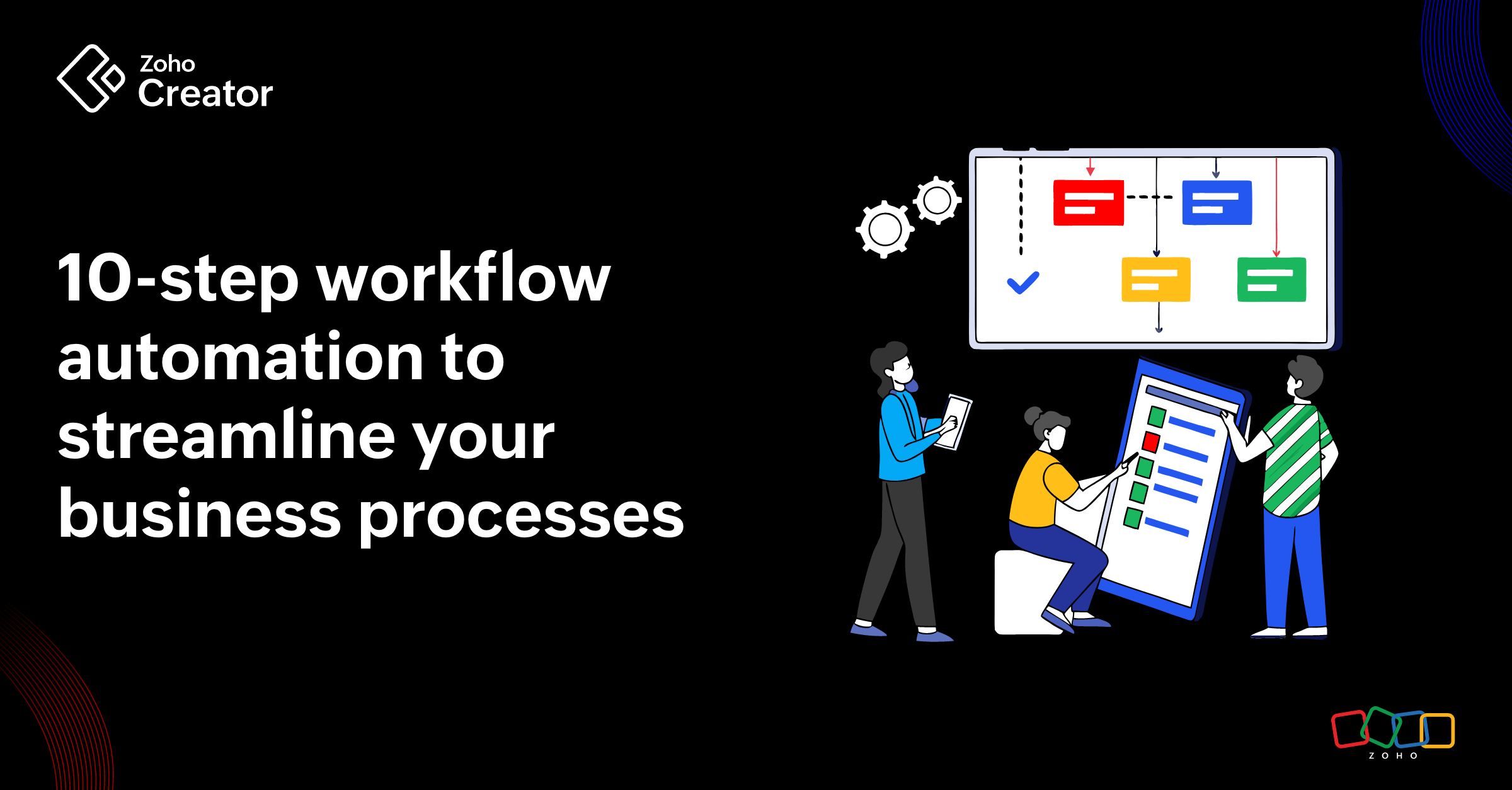 Zoho
Creator

10-step workflow automation to streamline your business processes

ZOHO